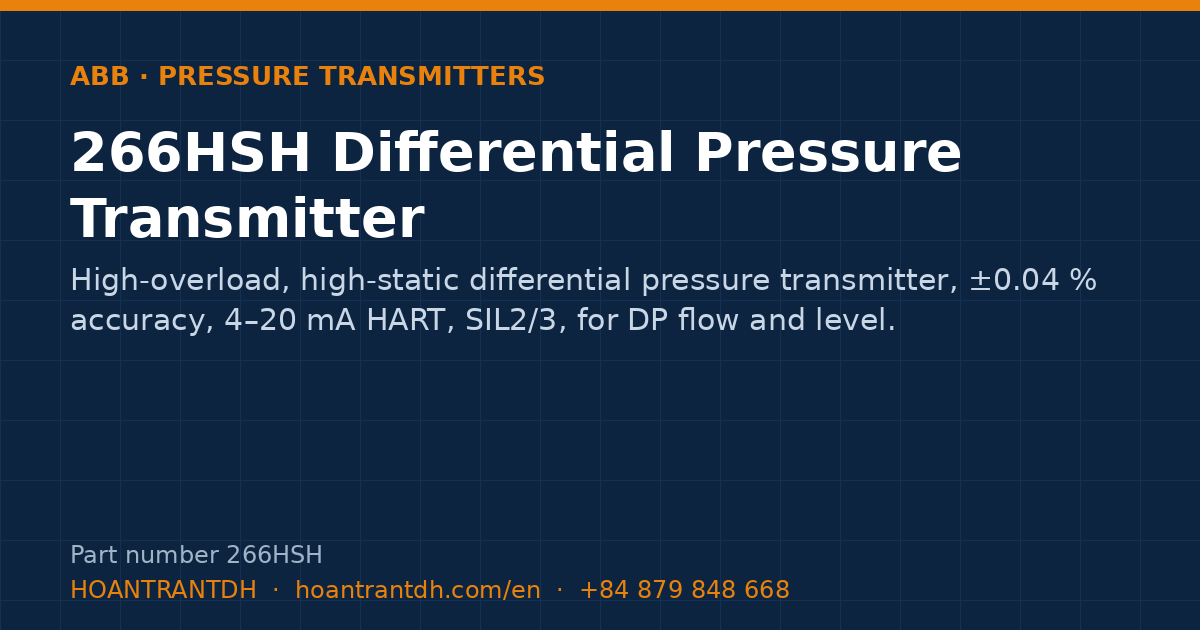 ABB · PRESSURE TRANSMITTERS

266HSH Differential Pressure Transmitter

High-overload, high-static differential pressure transmitter, ±0.04 % accuracy, 4–20 mA HART, SIL2/3, for DP flow and level.

Part number 266HSH

HOANTRANTDH · hoantrantdh.com/en · +84 879 848 668